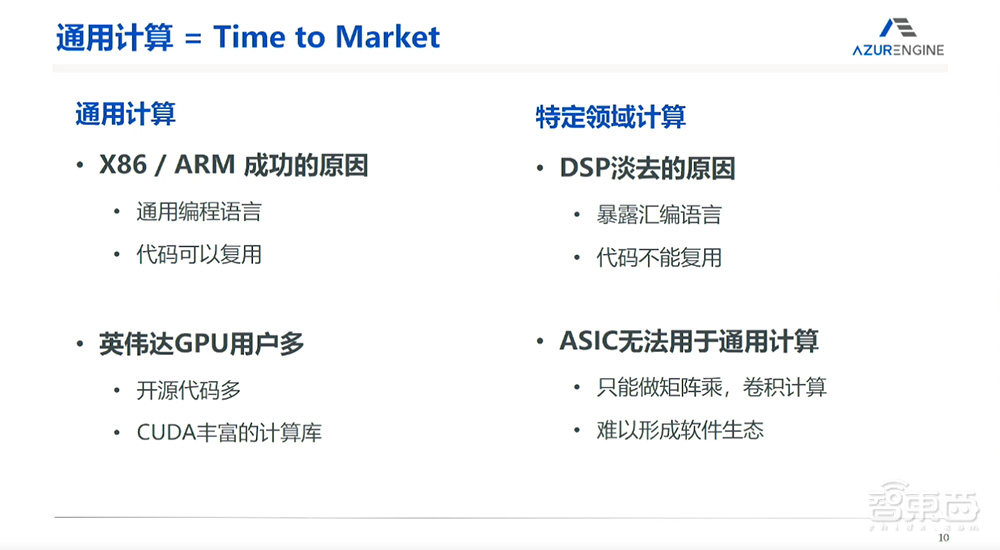 通用计算 = Time to Market

AZURENGINE

通用计算

• X86 / ARM 成功的原因

• 通用编程语言

• 代码可以复用

• 英伟达GPU用户多

• 开源代码多

• CUDA丰富的计算库

特定领域计算

• DSP淡去的原因

• 暴露汇编语言

• 代码不能复用

• ASIC无法用于通用计算

• 只能做矩阵乘，卷积计算

• 难以形成软件生态

智东西

10